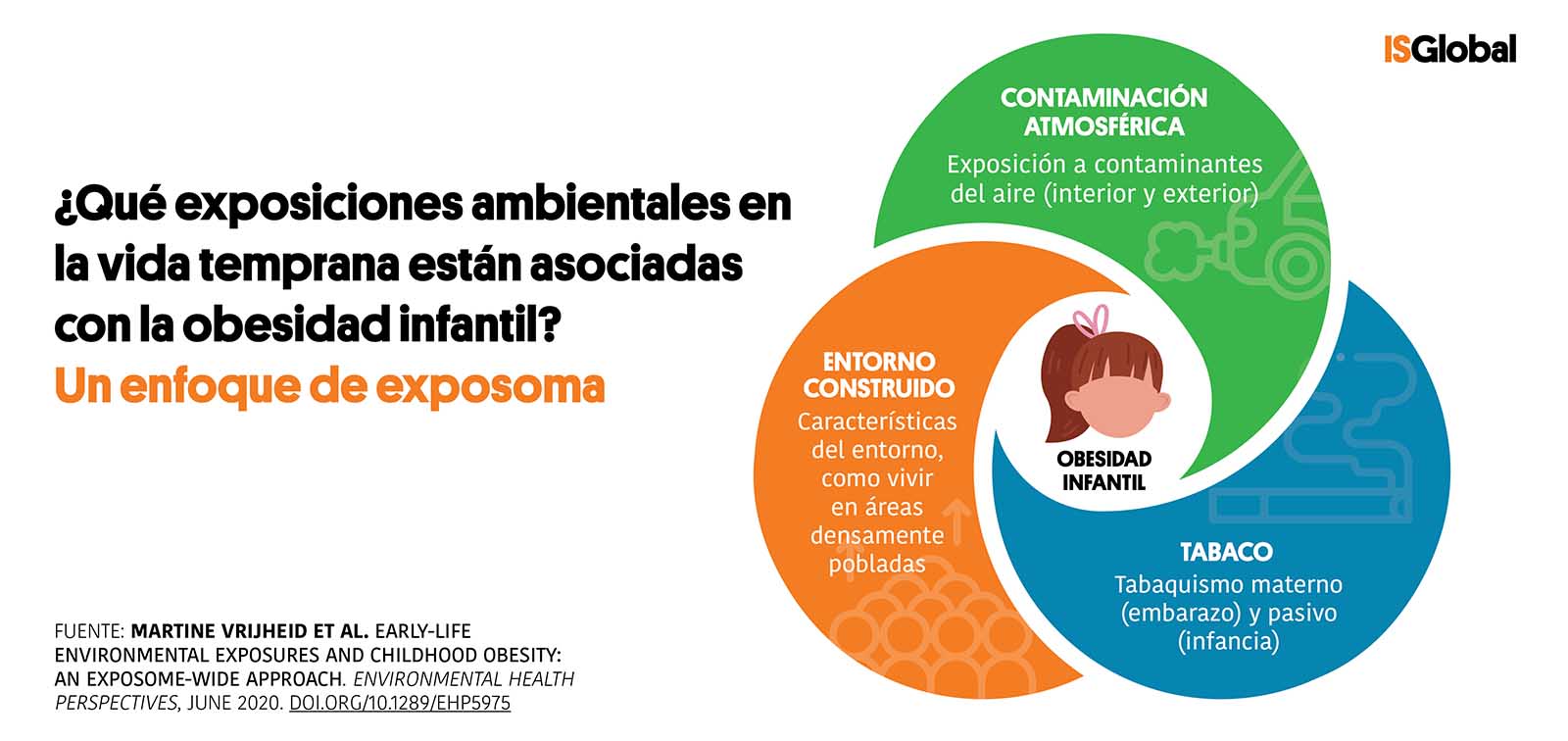 ISGlobal

¿Qué exposiciones ambientales en la vida temprana están asociadas con la obesidad infantil?
Un enfoque de exposoma

CONTAMINACIÓN ATMOSFÉRICA
Exposición a contaminantes del aire (interior y exterior)

ENTORNO CONSTRUIDO
Características del entorno, como vivir en áreas densamente pobladas

OBESIDAD INFANTIL

TABACO
Tabaquismo materno (embarazo) y pasivo (infancia)

FUENTE: MARTINE VRIJHEID ET AL. EARLY-LIFE ENVIRONMENTAL EXPOSURES AND CHILDHOOD OBESITY: AN EXPOSOME-WIDE APPROACH. ENVIRONMENTAL HEALTH PERSPECTIVES, JUNE 2020. DOI.ORG/10.1289/EHP5975